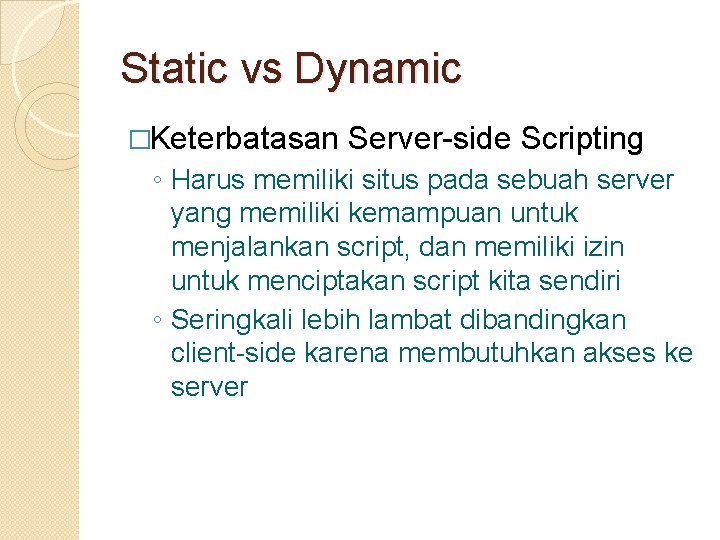 Static vs Dynamic

□Keterbatasan Server-side Scripting

◦ Harus memiliki situs pada sebuah server yang memiliki kemampuan untuk menjalankan script, dan memiliki izin untuk menciptakan script kita sendiri

◦ Seringkali lebih lambat dibandingkan client-side karena membutuhkan akses ke server